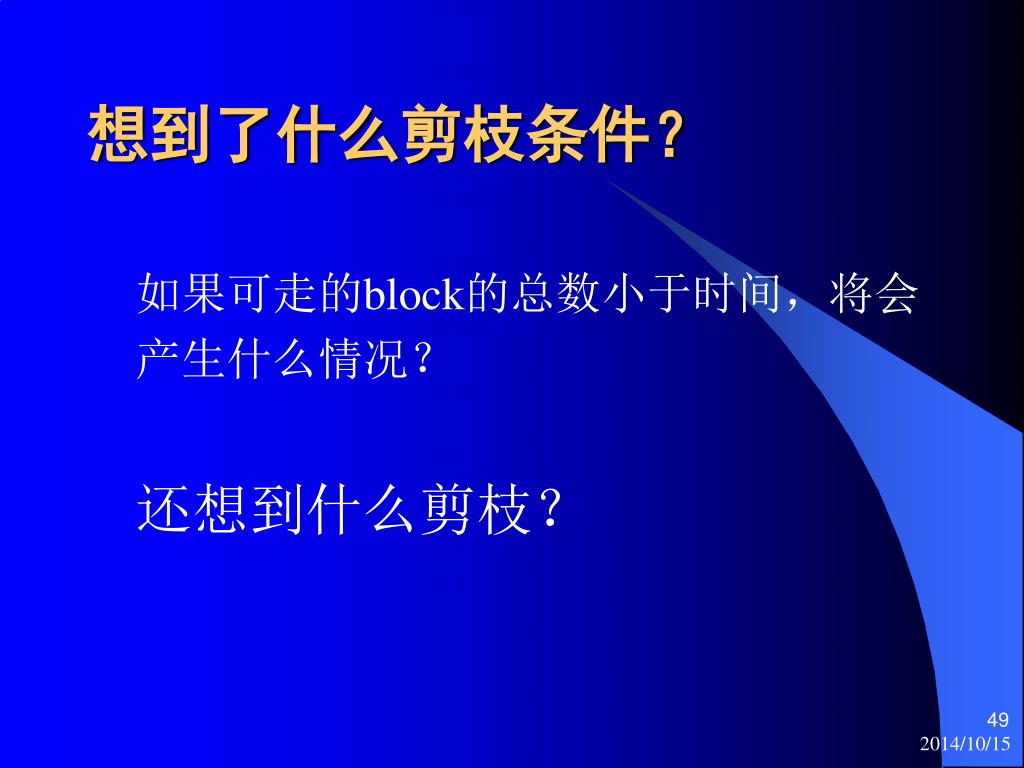 想到了什么剪枝条件？

如果可走的block的总数小于时间，将会产生什么情况？

还想到什么剪枝？

49
2014/10/15